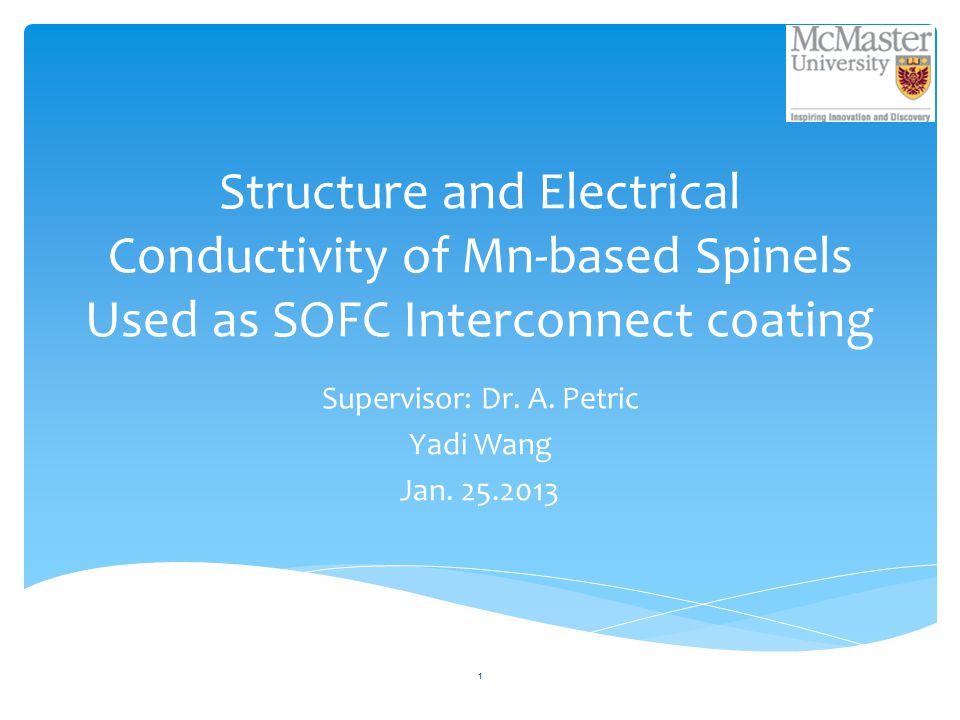 McMaster University

Inspiring Innovation and Discovery

Structure and Electrical Conductivity of Mn-based Spinels Used as SOFC Interconnect coating

Supervisor: Dr. A. Petric

Yadi Wang

Jan. 25.2013

1